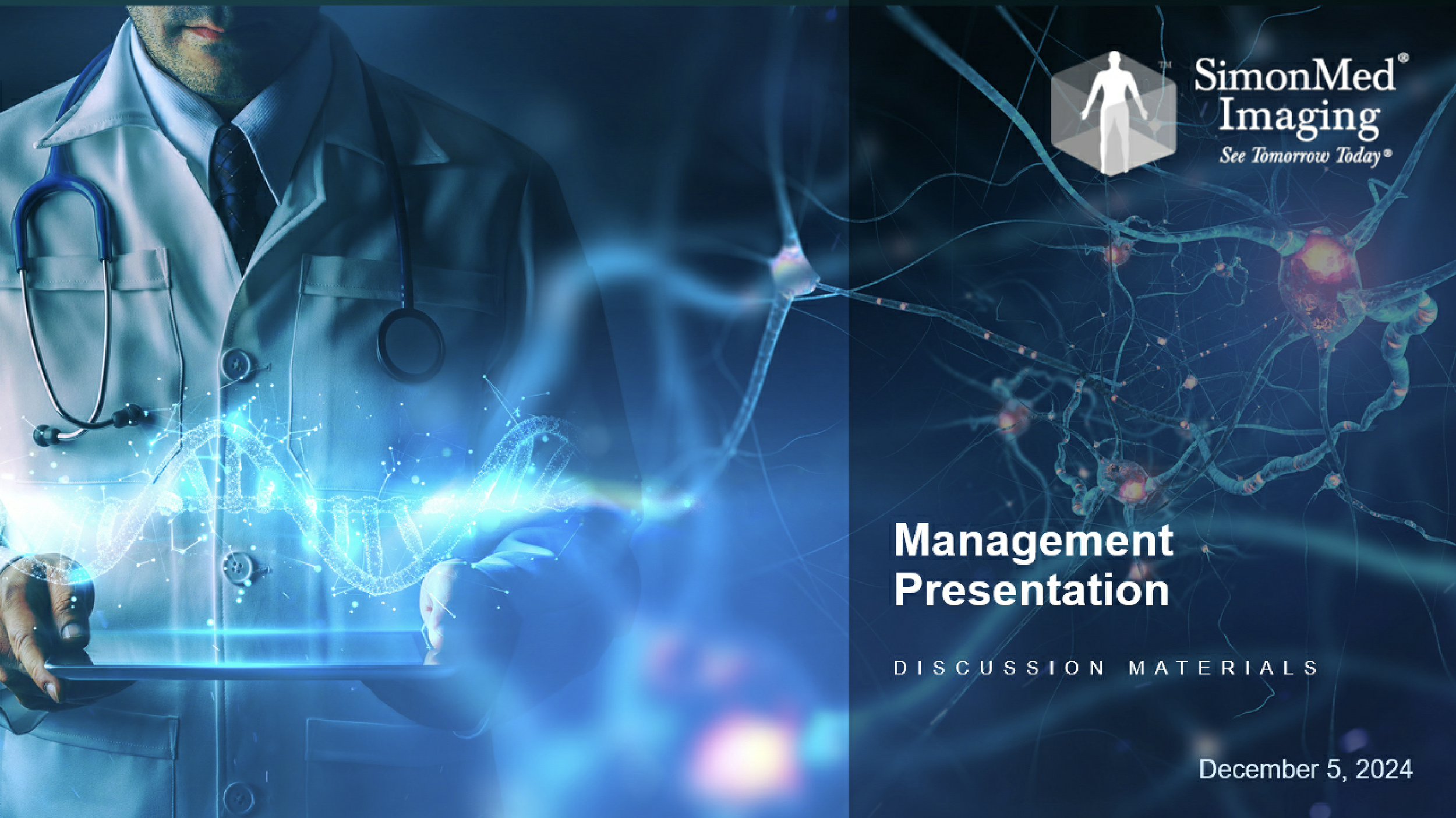 TM

SimonMed®
Imaging
See Tomorrow Today®

Management Presentation

DISCUSSION MATERIALS

December 5, 2024